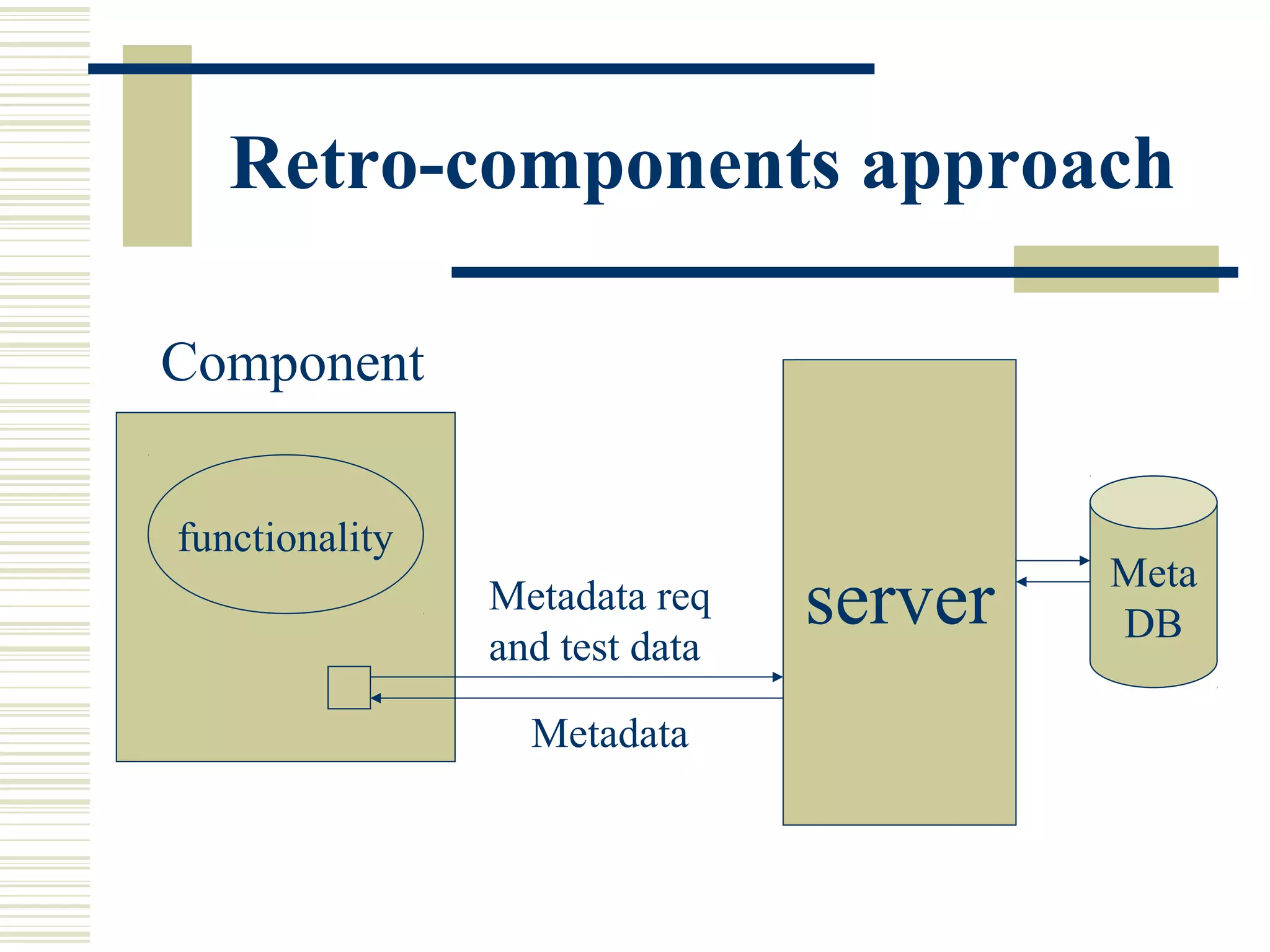 Retro-components approach

Component

functionality

Metadata req and test data

Metadata

server

Meta DB